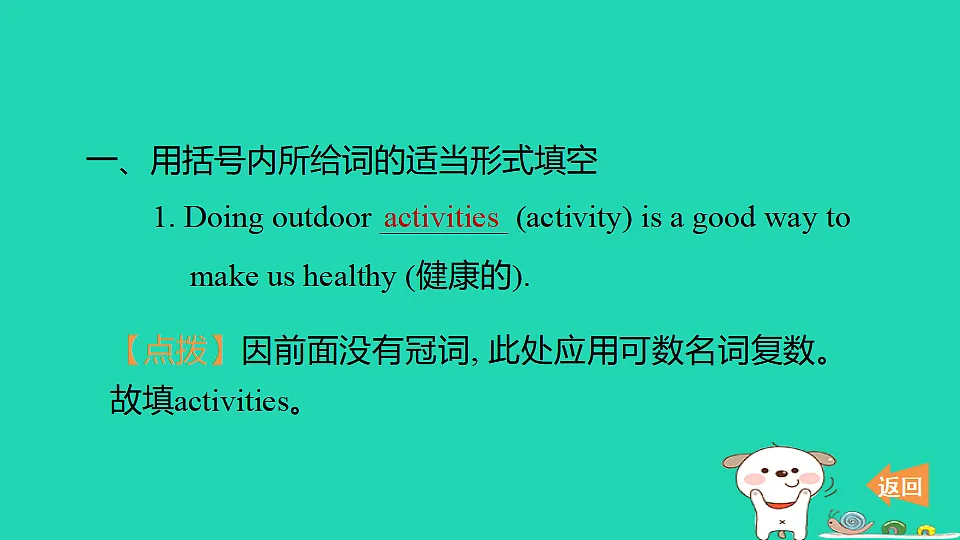 一、用括号内所给词的适当形式填空

1. Doing outdoor activities (activity) is a good way to make us healthy (健康的).

【点拨】因前面没有冠词, 此处应用可数名词复数。故填activities。

返回